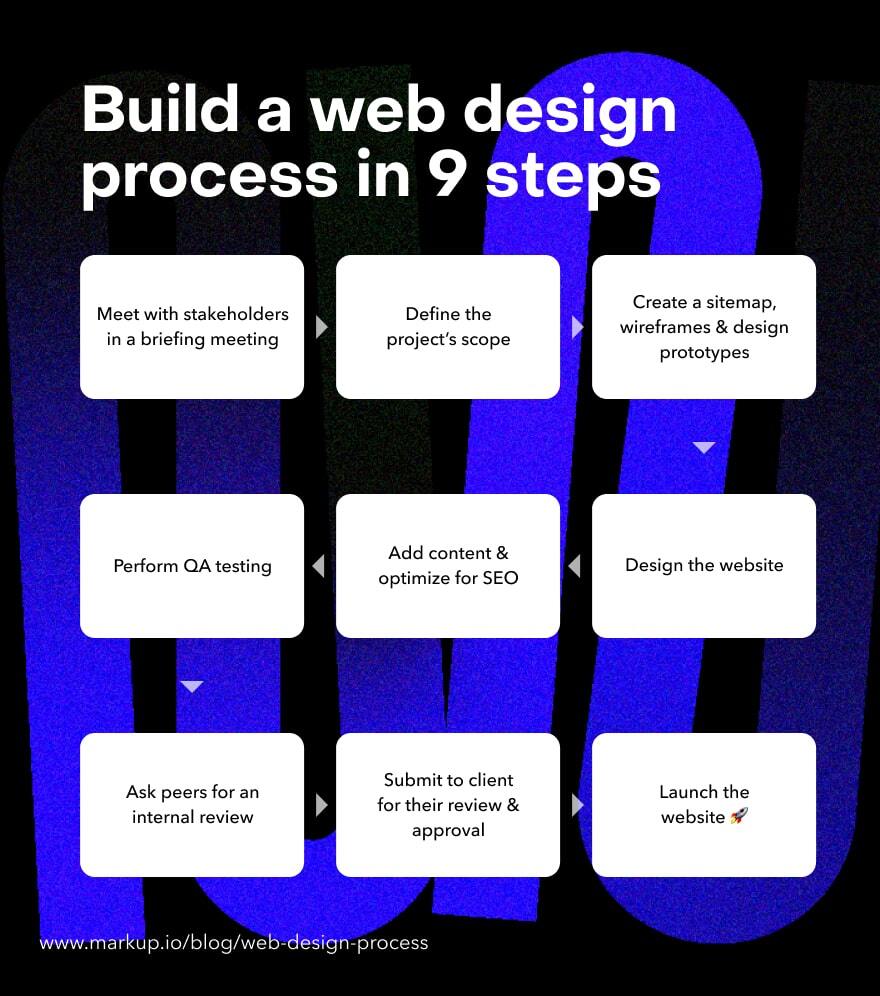 Build a web design process in 9 steps

Meet with stakeholders in a briefing meeting

Define the project's scope

Create a sitemap, wireframes & design prototypes

Design the website

Add content & optimize for SEO

Perform QA testing

Ask peers for an internal review

Submit to client for their review & approval

Launch the website 🚀

www.markup.io/blog/web-design-process